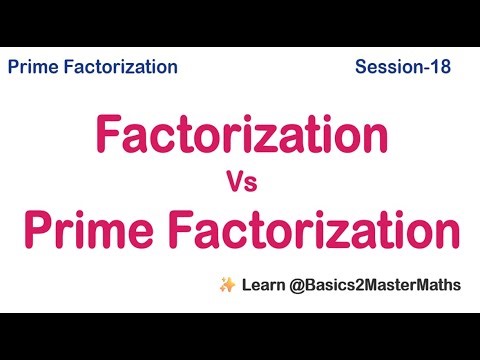 Prime Factorization

Session-18

Factorization
Vs
Prime Factorization

✨ Learn @Basics2MasterMaths